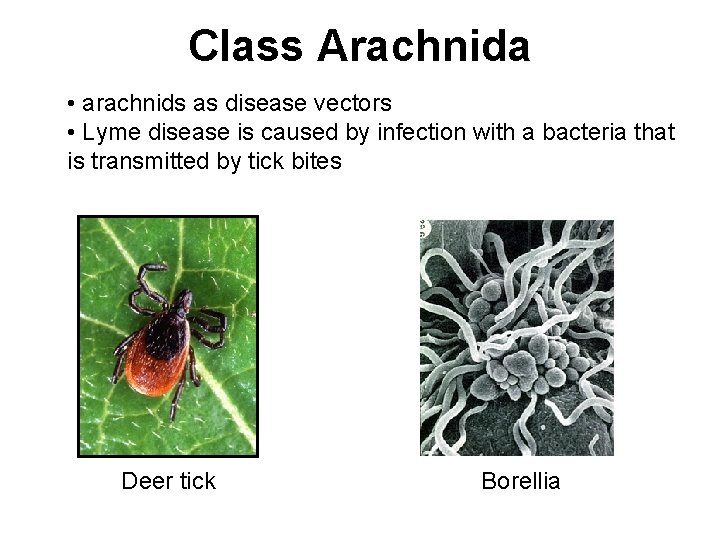 Class Arachnida

• arachnids as disease vectors
• Lyme disease is caused by infection with a bacteria that is transmitted by tick bites

Deer tick

Borellia